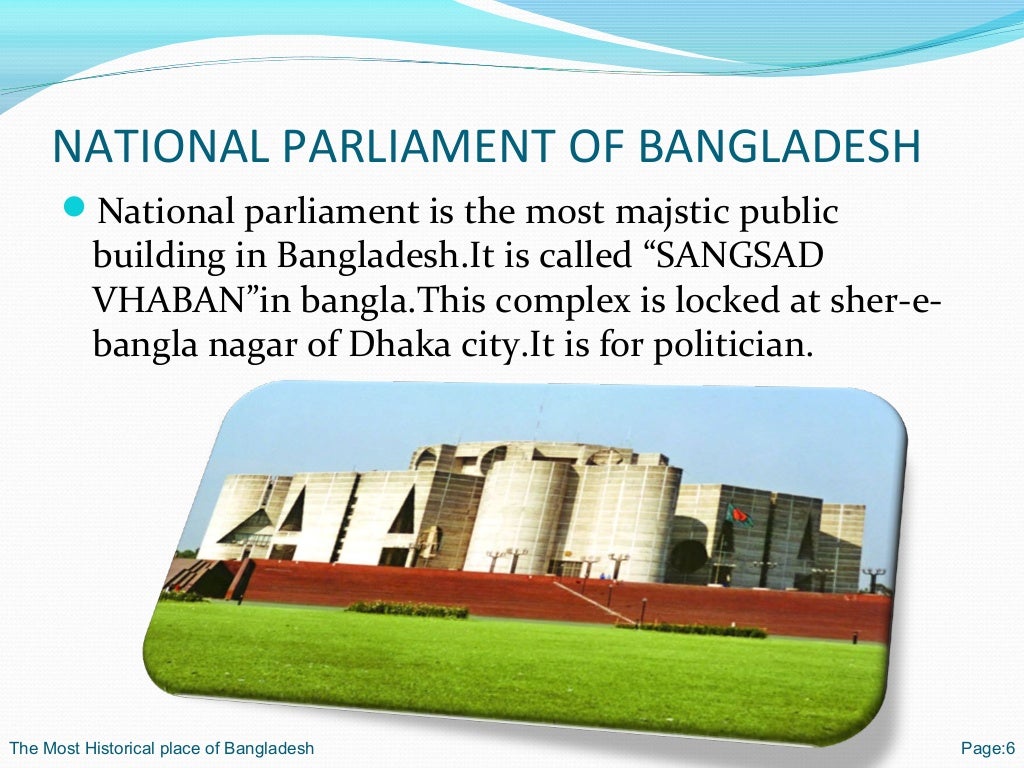 NATIONAL PARLIAMENT OF BANGLADESH

National parliament is the most majstic public building in Bangladesh.It is called “SANGSAD VHABAN”in bangla.This complex is locked at sher-e-bangla nagar of Dhaka city.It is for politician.

The Most Historical place of Bangladesh

Page:6